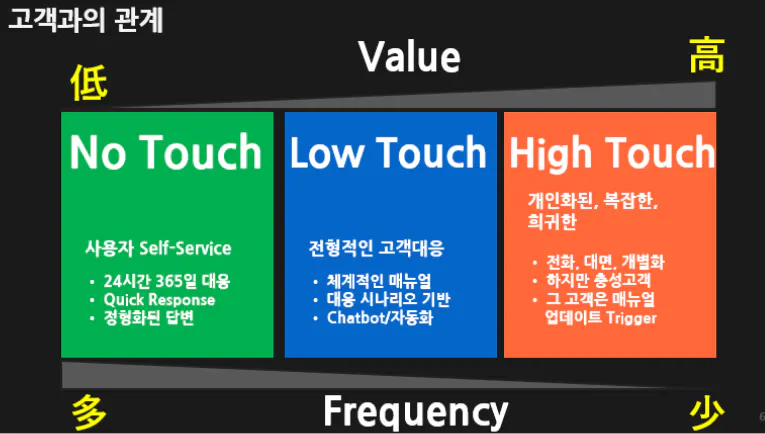 고객과의 관계

Value

低

高

No Touch

사용자 Self-Service

• 24시간 365일 대응
• Quick Response
• 정형화된 답변

Low Touch

전형적인 고객대응

• 체계적인 매뉴얼
• 대응 시나리오 기반
• Chatbot/자동화

High Touch

개인화된, 복잡한, 희귀한

• 전화, 대면, 개별화
• 하지만 충성고객
• 그 고객은 매뉴얼 업데이트 Trigger

多

Frequency

少

6